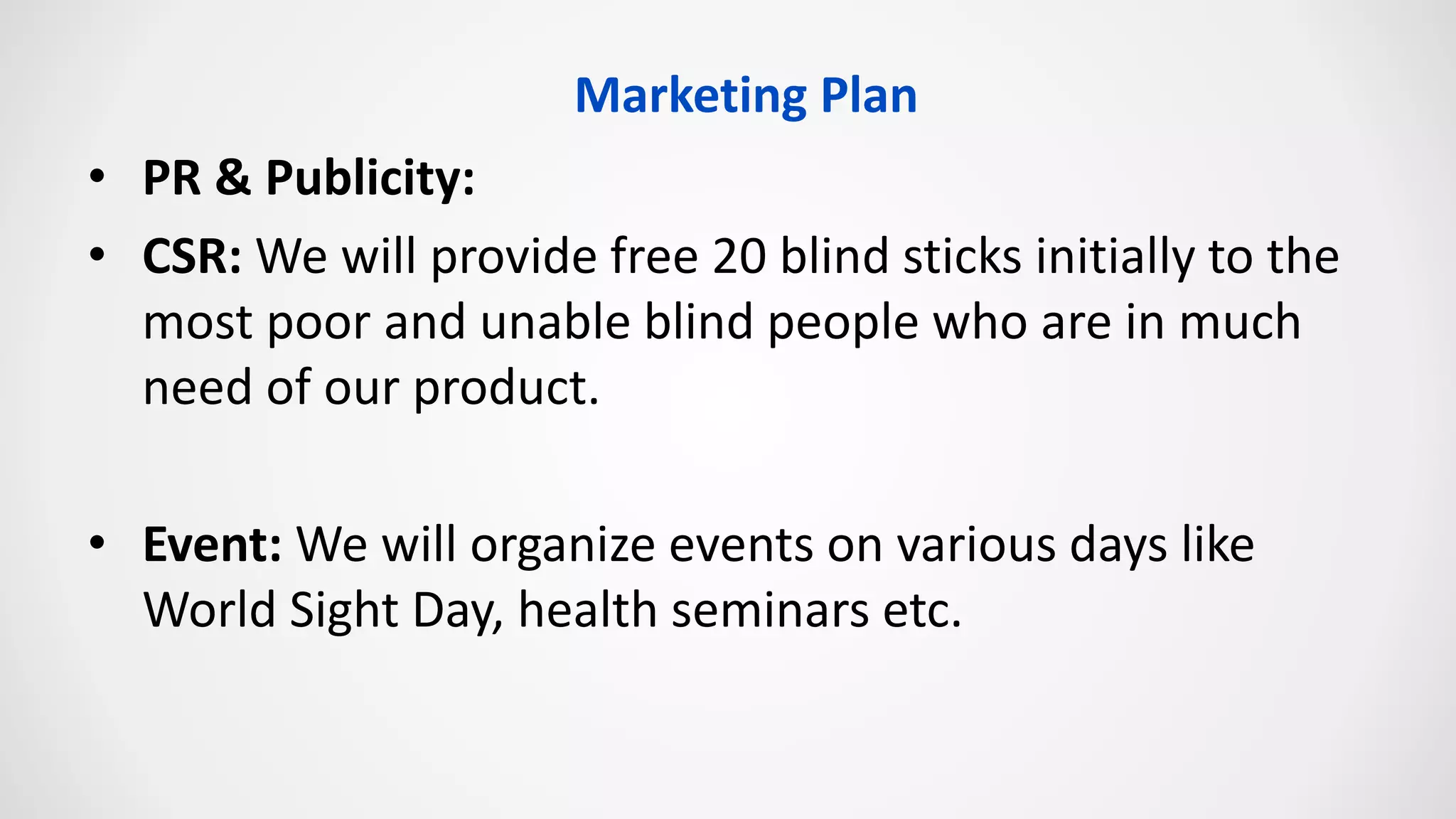 Marketing Plan

• PR & Publicity:

• CSR: We will provide free 20 blind sticks initially to the most poor and unable blind people who are in much need of our product.

• Event: We will organize events on various days like World Sight Day, health seminars etc.